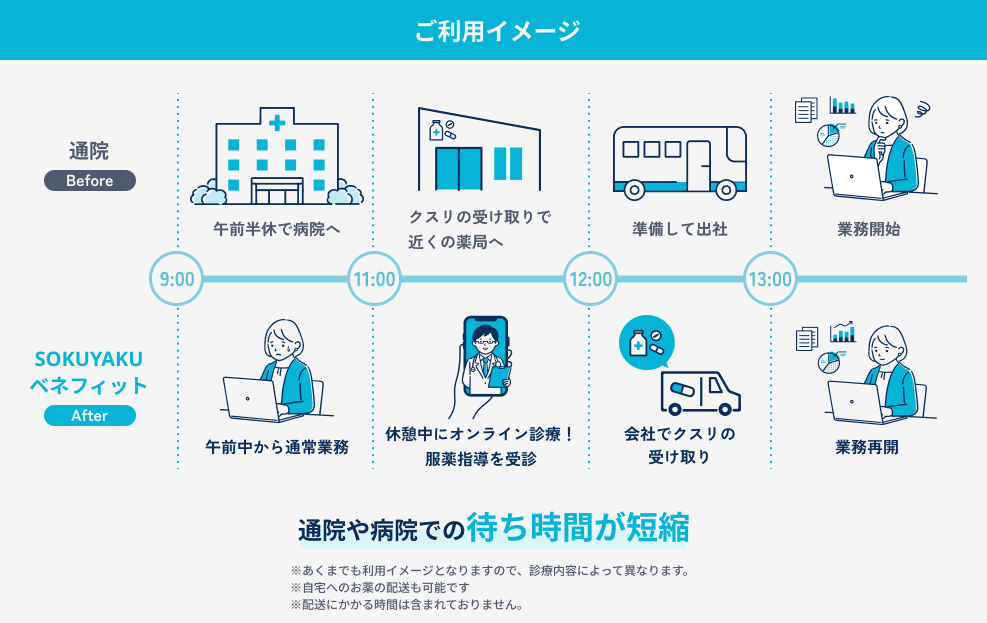 ご利用イメージ

通院
Before

午前半休で病院へ

クスリの受け取りで近くの薬局へ

準備して出社

業務開始

9:00
11:00
12:00
13:00

SOKUYAKU ベネフィット
After

午前中から通常業務

休憩中にオンライン診療！服薬指導を受診

会社でクスリの受け取り

業務再開

通院や病院での待ち時間が短縮

※あくまでも利用イメージとなりますので、診療内容によって異なります。
※自宅へのお薬の配送も可能です
※配送にかかる時間は含まれておりません。